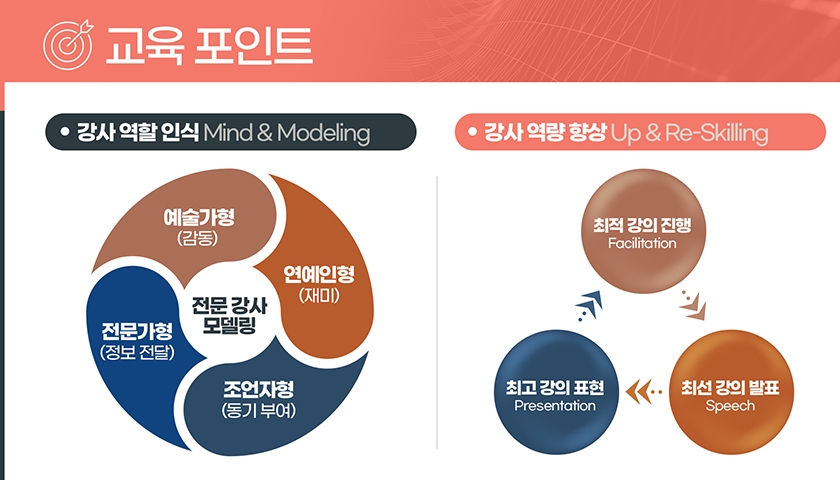 교육 포인트

• 강사 역할 인식 Mind & Modeling

예술가형
(감동)

연예인형
(재미)

전문 강사
모델링

전문가형
(정보 전달)

조언자형
(동기 부여)

• 강사 역량 향상 Up & Re-Skilling

최적 강의 진행
Facilitation

최선 강의 발표
Speech

최고 강의 표현
Presentation